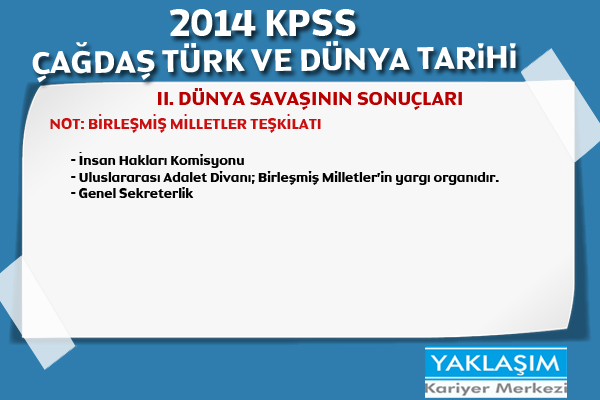 2014 KPSS
ÇAĞDAŞ TÜRK VE DÜNYA TARİHİ

II. DÜNYA SAVAŞININ SONUÇLARI

NOT: BİRLEŞMİŞ MİLLETLER TEŞKİLATI

- İnsan Hakları Komisyonu
- Uluslararası Adalet Divanı; Birleşmiş Milletler'in yargı organıdır.
- Genel Sekreterlik

YAKLAŞIM
Kariyer Merkezi